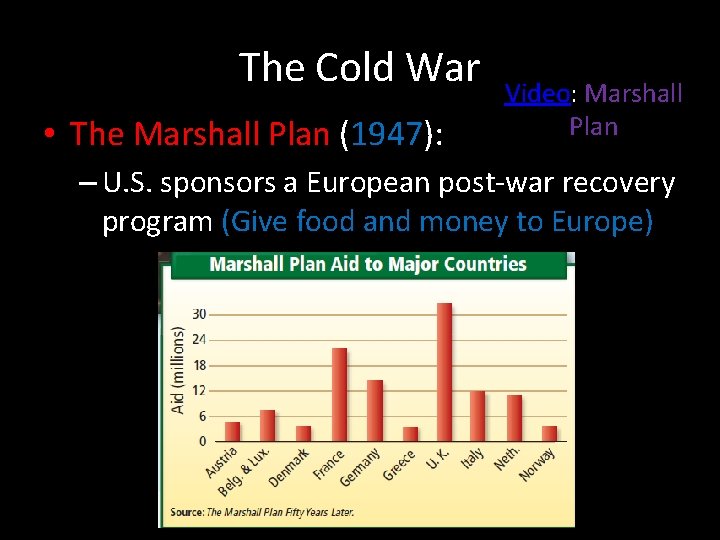 The Cold War

Video: Marshall Plan

• The Marshall Plan (1947):

– U.S. sponsors a European post-war recovery program (Give food and money to Europe)

Marshall Plan Aid to Major Countries

Aid (millions)

30
24
18
12
6
0

Austria
Belg. & Lux.
Denmark
France
Germany
Greece
U.K.
Italy
Neth.
Norway

Source: The Marshall Plan Fifty Years Later.